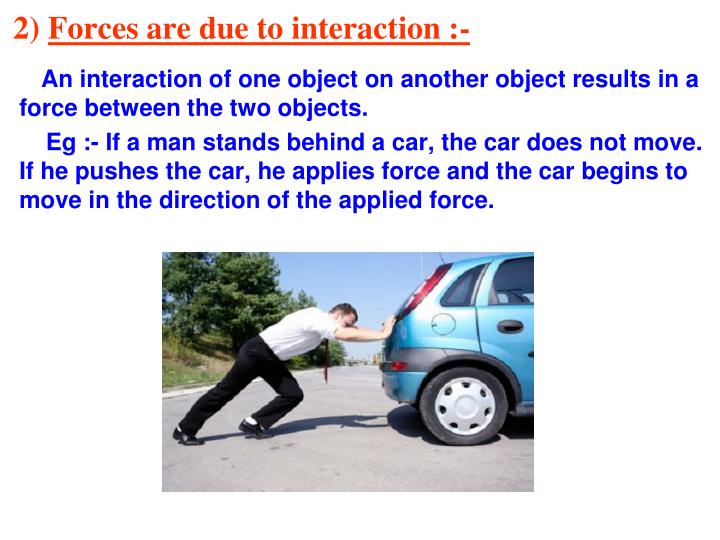 2) Forces are due to interaction :-

An interaction of one object on another object results in a force between the two objects.

Eg :- If a man stands behind a car, the car does not move. If he pushes the car, he applies force and the car begins to move in the direction of the applied force.